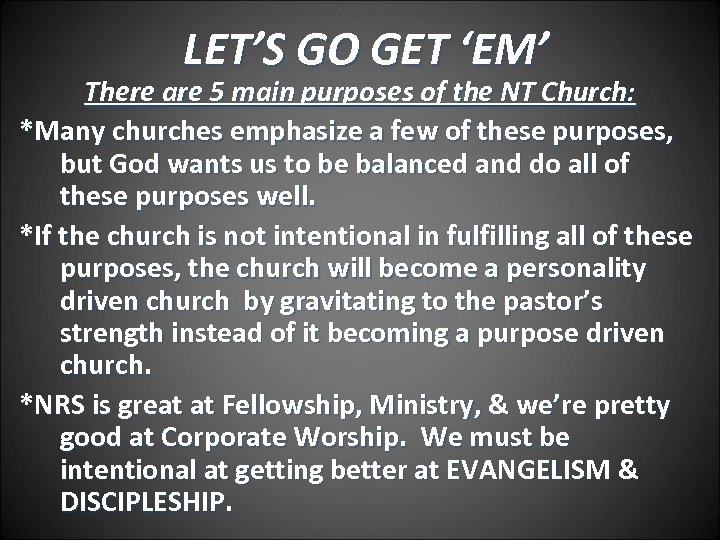 LET'S GO GET 'EM'

There are 5 main purposes of the NT Church:

*Many churches emphasize a few of these purposes, but God wants us to be balanced and do all of these purposes well.

*If the church is not intentional in fulfilling all of these purposes, the church will become a personality driven church by gravitating to the pastor's strength instead of it becoming a purpose driven church.

*NRS is great at Fellowship, Ministry, & we're pretty good at Corporate Worship. We must be intentional at getting better at EVANGELISM & DISCIPLESHIP.